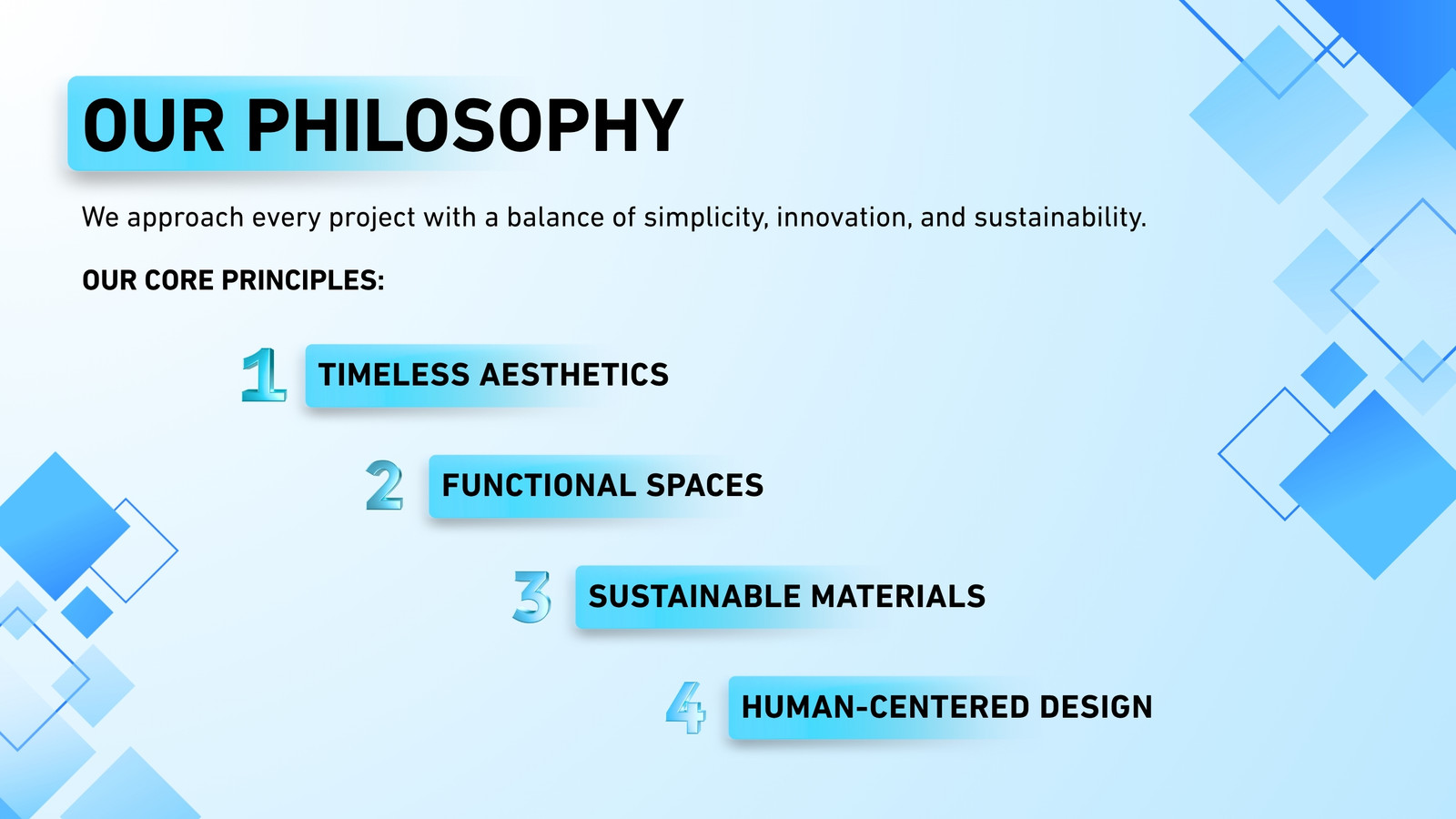 OUR PHILOSOPHY

We approach every project with a balance of simplicity, innovation, and sustainability.

OUR CORE PRINCIPLES:

1 TIMELESS AESTHETICS

2 FUNCTIONAL SPACES

3 SUSTAINABLE MATERIALS

4 HUMAN-CENTERED DESIGN